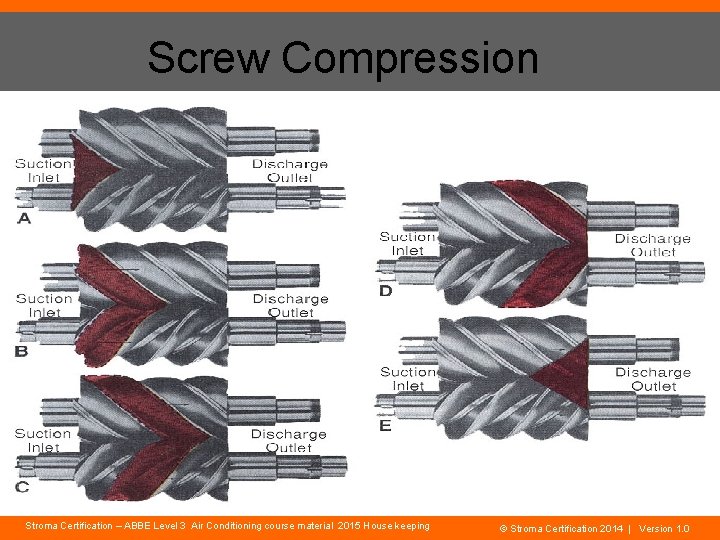 Screw Compression

Suction Inlet

Discharge Outlet

A

Suction Inlet

Discharge Outlet

B

Suction Inlet

Discharge Outlet

C

Suction Inlet

Discharge Outlet

D

Suction Inlet

Discharge Outlet

E

Stroma Certification – ABBE Level 3 Air Conditioning course material 2015 House keeping

© Stroma Certification 2014 | Version 1.0